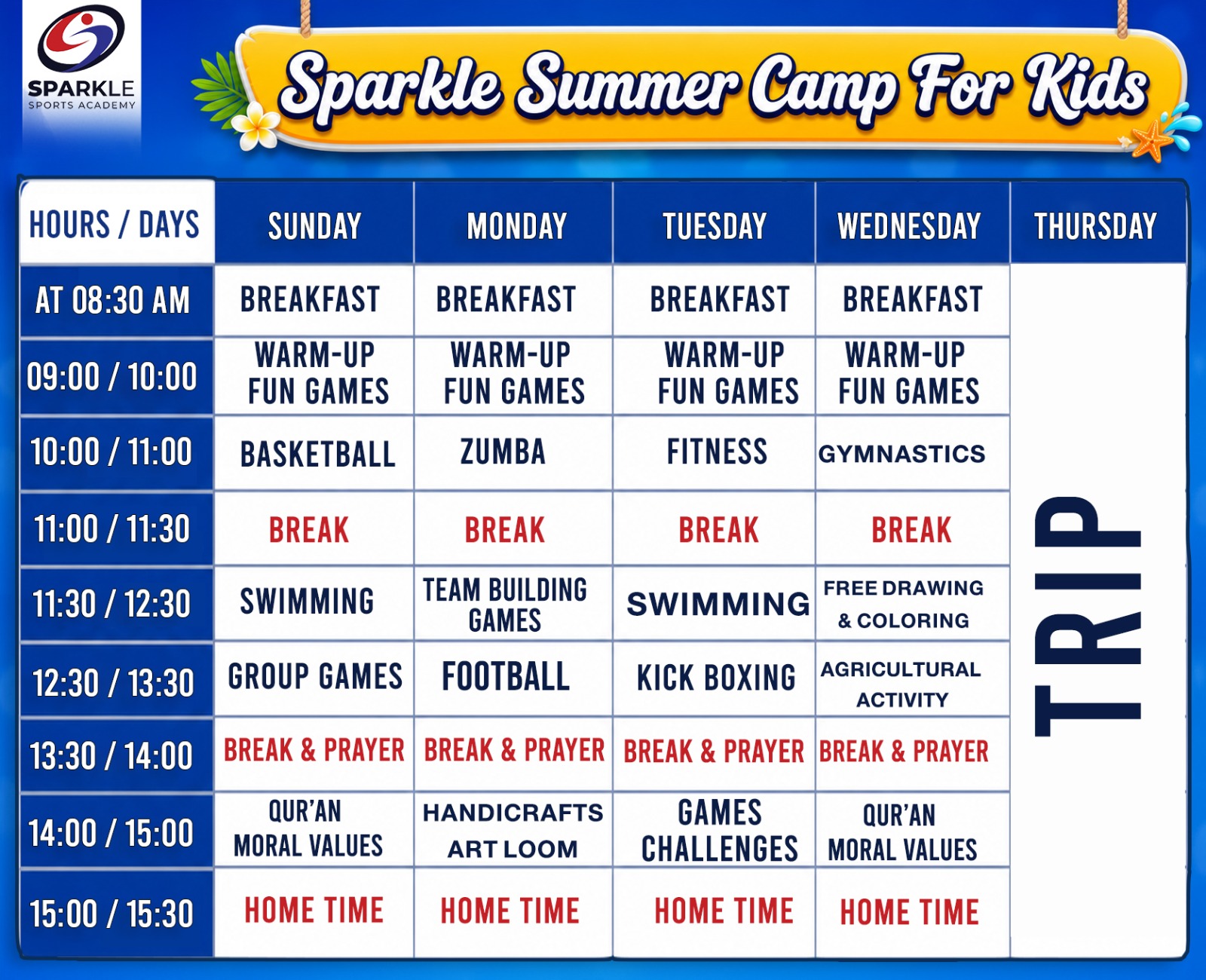 SPARKLE
SPORTS ACADEMY

Sparkle Summer Camp For Kids

| HOURS / DAYS | SUNDAY | MONDAY | TUESDAY | WEDNESDAY | THURSDAY |
|---|---|---|---|---|---|
| AT 08:30 AM | BREAKFAST | BREAKFAST | BREAKFAST | BREAKFAST | TRIP |
| 09:00 / 10:00 | WARM-UP FUN GAMES | WARM-UP FUN GAMES | WARM-UP FUN GAMES | WARM-UP FUN GAMES | |
| 10:00 / 11:00 | BASKETBALL | ZUMBA | FITNESS | GYMNASTICS | |
| 11:00 / 11:30 | BREAK | BREAK | BREAK | BREAK | |
| 11:30 / 12:30 | SWIMMING | TEAM BUILDING GAMES | SWIMMING | FREE DRAWING & COLORING | |
| 12:30 / 13:30 | GROUP GAMES | FOOTBALL | KICK BOXING | AGRICULTURAL ACTIVITY | |
| 13:30 / 14:00 | BREAK & PRAYER | BREAK & PRAYER | BREAK & PRAYER | BREAK & PRAYER | |
| 14:00 / 15:00 | QUR'AN MORAL VALUES | HANDICRAFTS ART LOOM | GAMES CHALLENGES | QUR'AN MORAL VALUES | |
| 15:00 / 15:30 | HOME TIME | HOME TIME | HOME TIME | HOME TIME | |